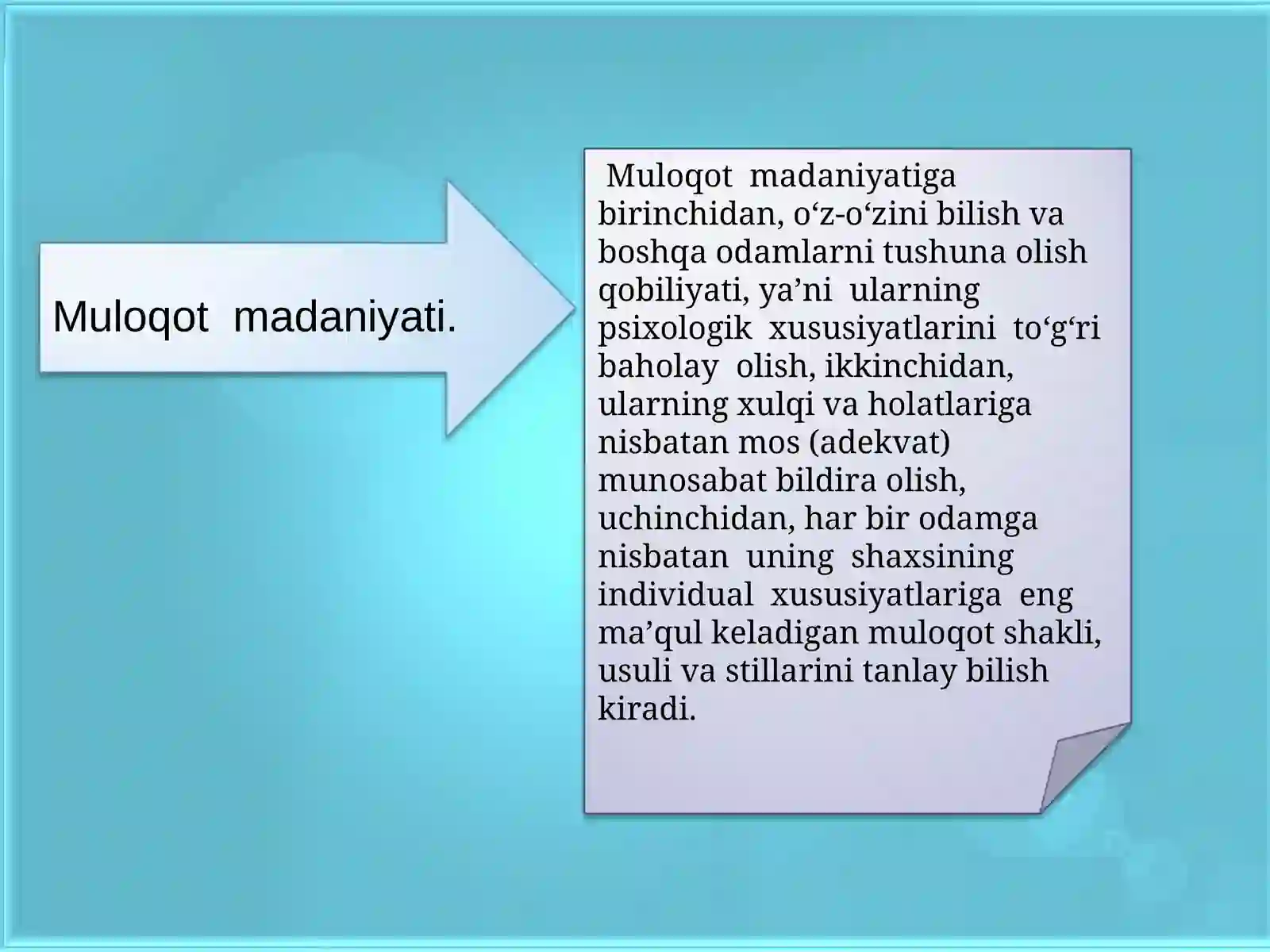 Muloqot madaniyati.

Muloqot madaniyatiga birinchidan, o‘z-o‘zini bilish va boshqa odamlarni tushuna olish qobiliyati, ya’ni ularning psixologik xususiyatlarini to‘g‘ri baholay olish, ikkinchidan, ularning xulqi va holatlariga nisbatan mos (adekvat) munosabat bildira olish, uchinchidan, har bir odamga nisbatan uning shaxsining individual xususiyatlariga eng ma’qul keladigan muloqot shakli, usuli va stillarini tanlay bilish kiradi.